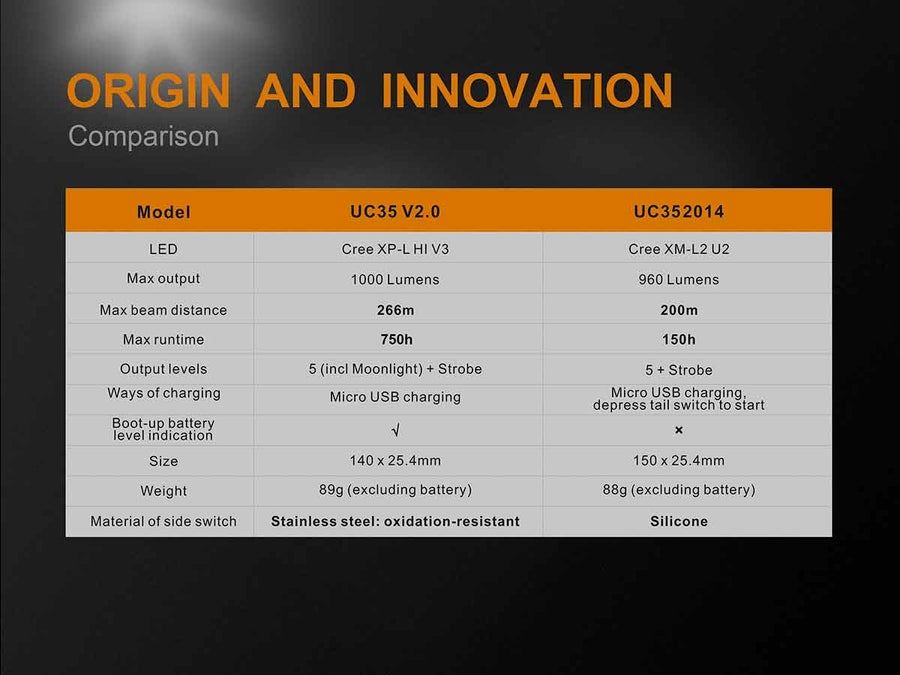 ORIGIN AND INNOVATION

Comparison

| Model | UC35 V2.0 | UC352014 |
|---|---|---|
| LED | Cree XP-L HI V3 | Cree XM-L2 U2 |
| Max output | 1000 Lumens | 960 Lumens |
| Max beam distance | 266m | 200m |
| Max runtime | 750h | 150h |
| Output levels | 5 (incl Moonlight) + Strobe | 5 + Strobe |
| Ways of charging | Micro USB charging | Micro USB charging, depress tail switch to start |
| Boot-up battery level indication | √ | × |
| Size | 140 x 25.4mm | 150 x 25.4mm |
| Weight | 89g (excluding battery) | 88g (excluding battery) |
| Material of side switch | Stainless steel: oxidation-resistant | Silicone |